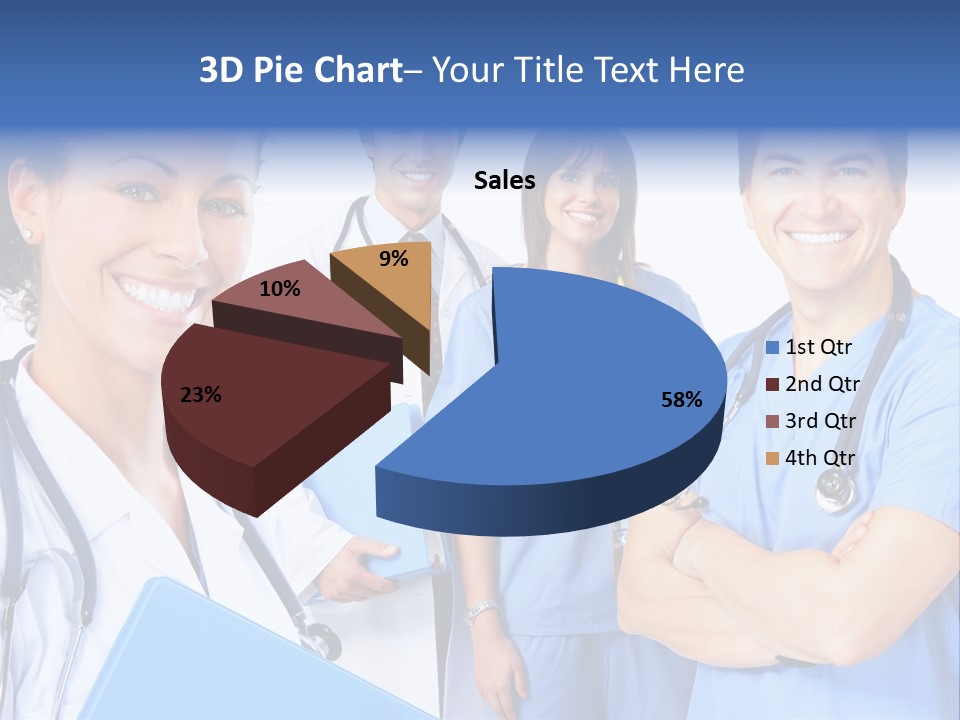 3D Pie Chart– Your Title Text Here

Sales

9%

10%

23%

58%

1st Qtr
2nd Qtr
3rd Qtr
4th Qtr